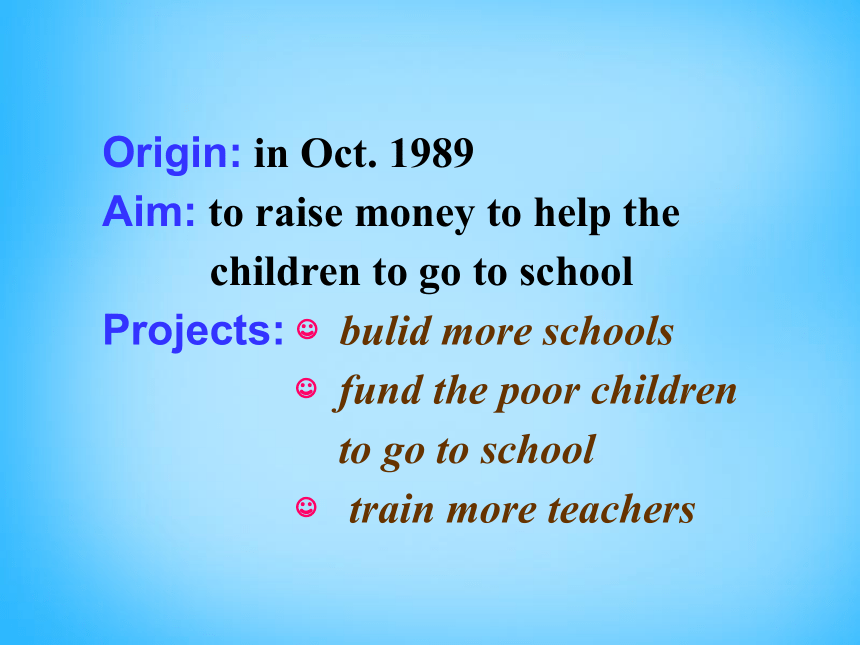 Origin: in Oct. 1989
Aim: to raise money to help the children to go to school
Projects: ☺ bulid more schools
☺ fund the poor children to go to school
☺ train more teachers